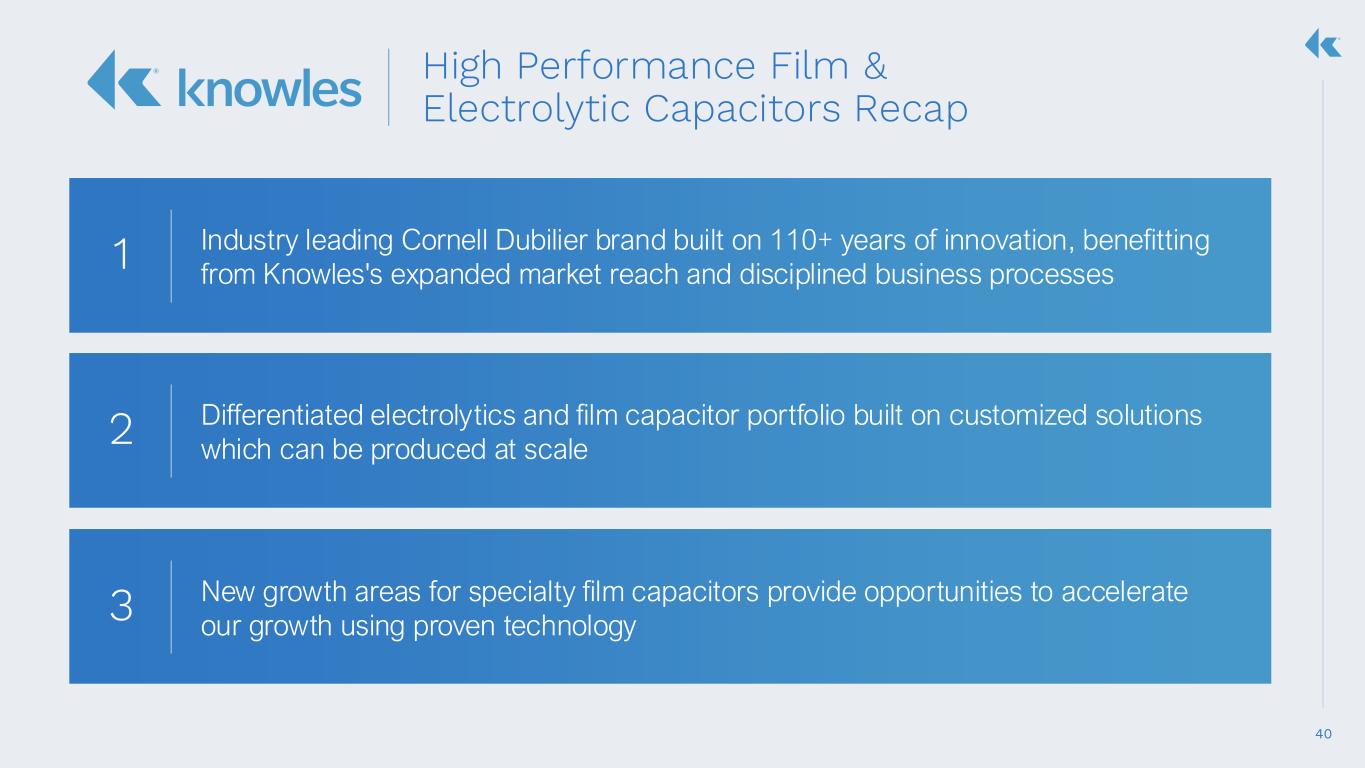 knowles

High Performance Film & Electrolytic Capacitors Recap

1

Industry leading Cornell Dubilier brand built on 110+ years of innovation, benefitting from Knowles's expanded market reach and disciplined business processes

2

Differentiated electrolytics and film capacitor portfolio built on customized solutions which can be produced at scale

3

New growth areas for specialty film capacitors provide opportunities to accelerate our growth using proven technology

40